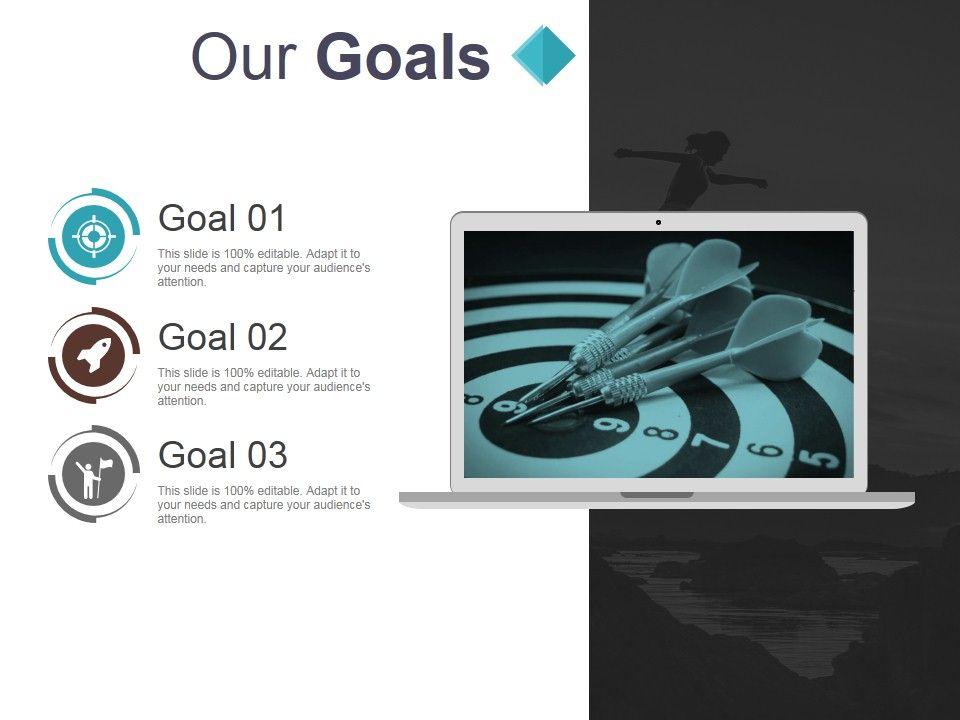 Our Goals

Goal 01

This slide is 100% editable. Adapt it to your needs and capture your audience's attention.

Goal 02

This slide is 100% editable. Adapt it to your needs and capture your audience's attention.

Goal 03

This slide is 100% editable. Adapt it to your needs and capture your audience's attention.

9 8 7 6 5